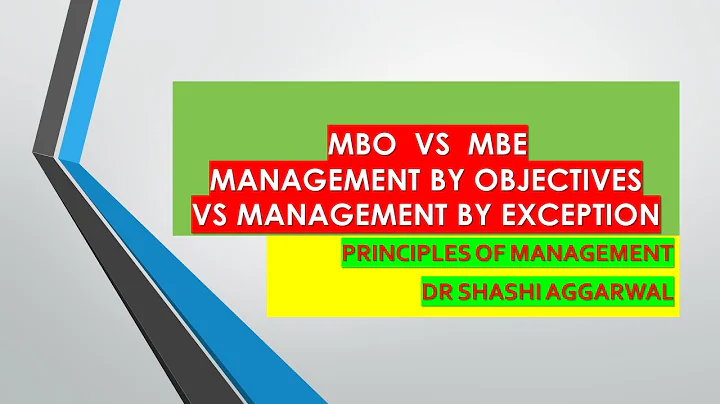 MBO VS MBE
MANAGEMENT BY OBJECTIVES
VS MANAGEMENT BY EXCEPTION

PRINCIPLES OF MANAGEMENT

DR SHASHI AGGARWAL